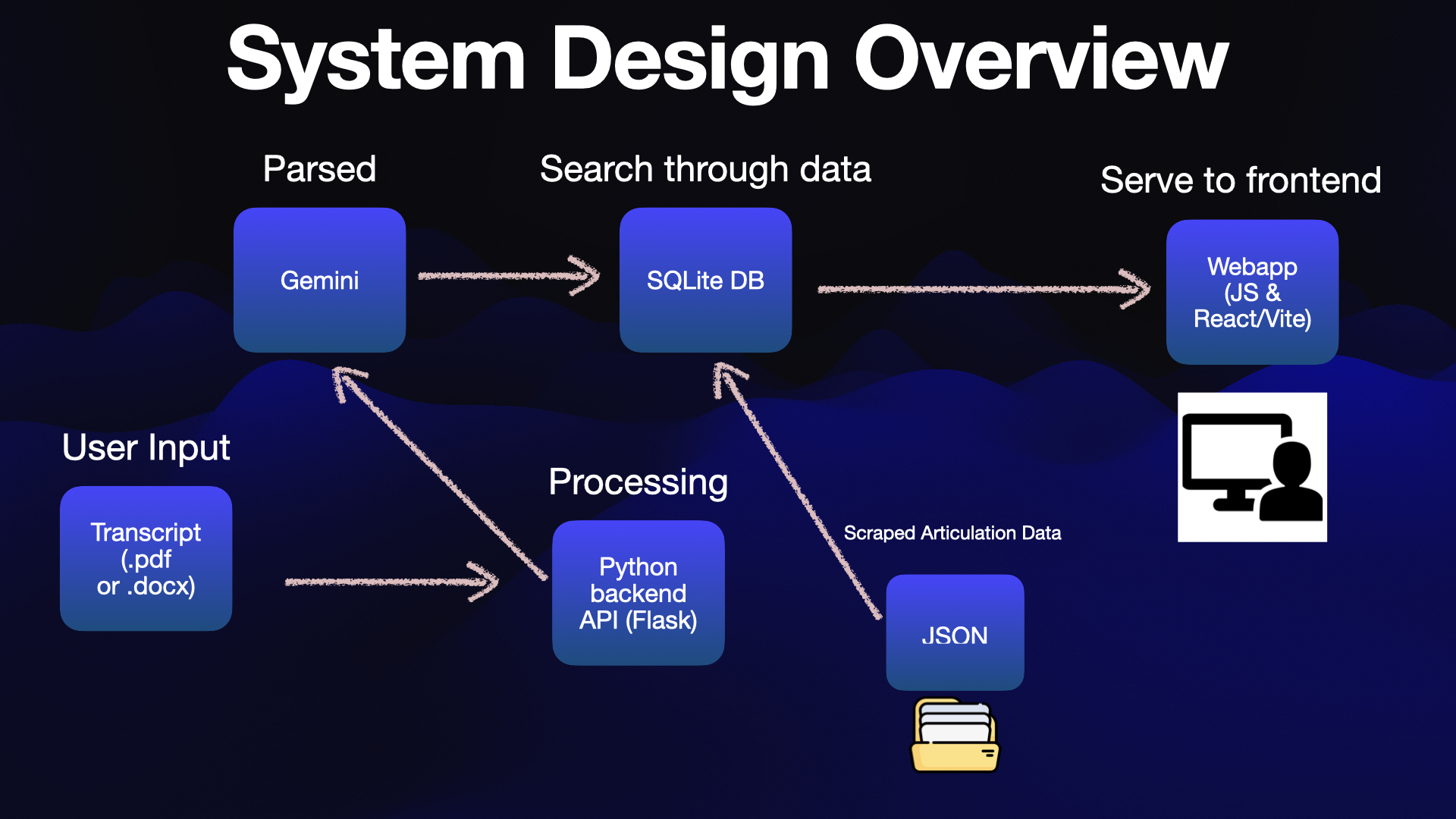 System Design Overview

Parsed

Gemini

Search through data

SQLite DB

Serve to frontend

Webapp (JS & React/Vite)

User Input

Transcript (.pdf or .docx)

Processing

Python backend API (Flask)

Scraped Articulation Data

JSON